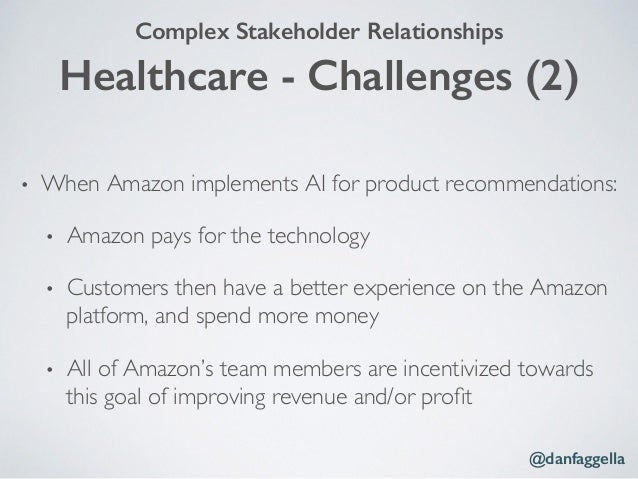 Complex Stakeholder Relationships

Healthcare - Challenges (2)

• When Amazon implements AI for product recommendations:

• Amazon pays for the technology

• Customers then have a better experience on the Amazon platform, and spend more money

• All of Amazon's team members are incentivized towards this goal of improving revenue and/or profit

@danfaggella